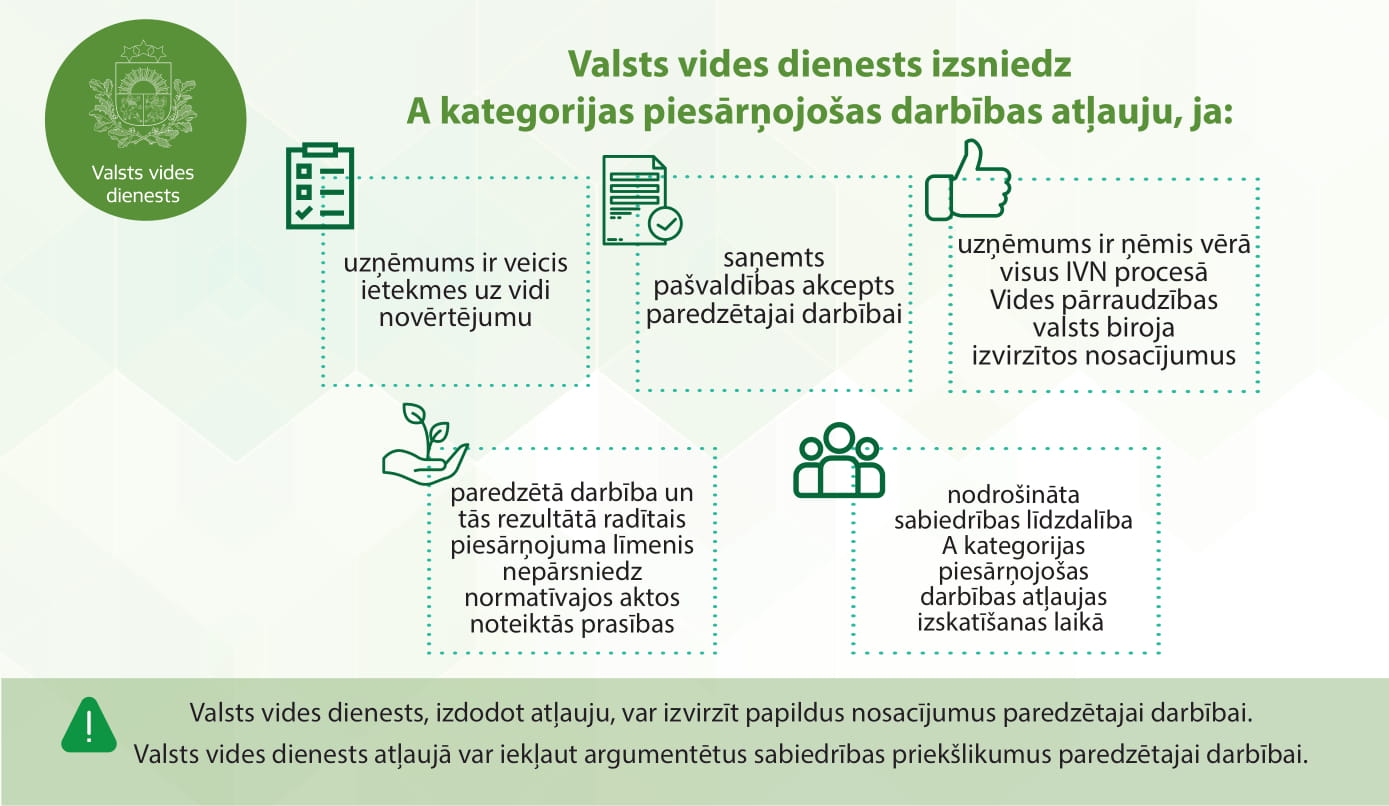 Valsts vides dienests

Valsts vides dienests izsniedz
A kategorijas piesārņojošas darbības atļauju, ja:

uzņēmums ir veicis ietekmes uz vidi novērtējumu

saņemts pašvaldības akcepts paredzētajai darbībai

uzņēmums ir ņēmis vērā visus IVN procesā Vides pārraudzības valsts biroja izvirzītos nosacījumus

paredzētā darbība un tās rezultātā radītais piesārņojuma līmenis nepārsniedz normatīvajos aktos noteiktās prasības

nodrošināta sabiedrības līdzdalība A kategorijas piesārņojošas darbības atļaujas izskatīšanas laikā

!

Valsts vides dienests, izdodot atļauju, var izvirzīt papildus nosacījumus paredzētajai darbībai.
Valsts vides dienests atļaujā var iekļaut argumentētus sabiedrības priekšlikumus paredzētajai darbībai.